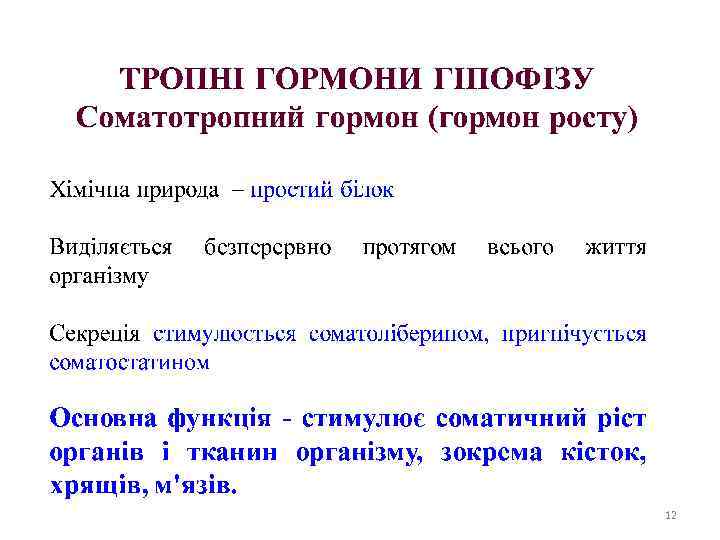 ТРОПНІ ГОРМОНИ ГІПОФІЗУ
Соматотропний гормон (гормон росту)

Хімічна природа – простий білок

Виділяється безперервно протягом всього життя організму

Секреція стимулюється соматоліберином, пригнічується соматостатином

Основна функція - стимулює соматичний ріст органів і тканин організму, зокрема кісток, хрящів, м'язів.

12